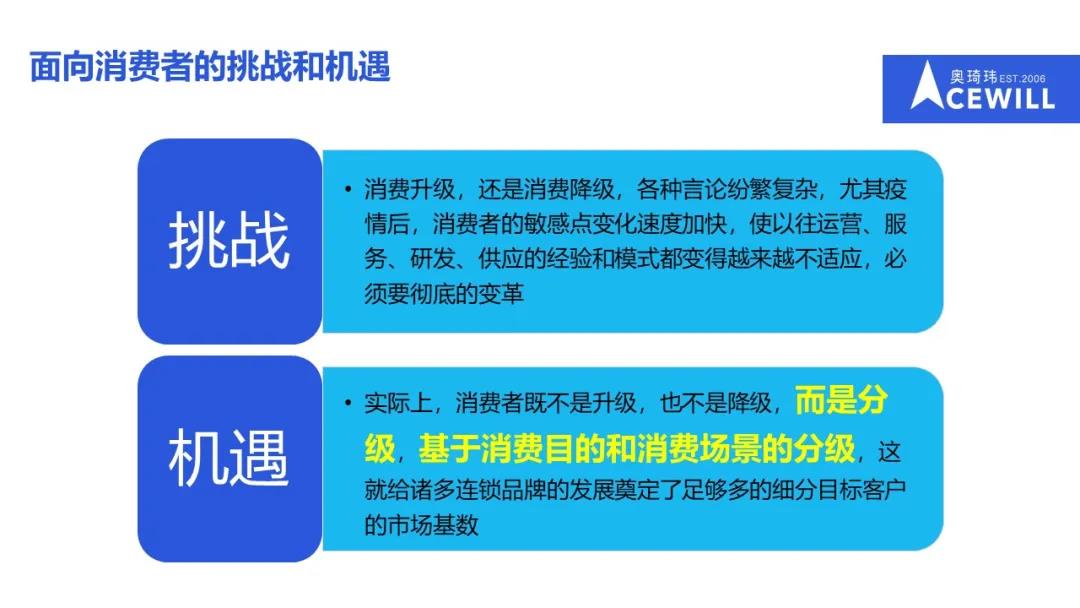 面向消费者的挑战和机遇

奥琦玮 EST.2006
ACEWILL

挑战

• 消费升级，还是消费降级，各种言论纷繁复杂，尤其疫情后，消费者的敏感点变化速度加快，使以往运营、服务、研发、供应的经验和模式都变得越来越不适应，必须要彻底的变革

机遇

• 实际上，消费者既不是升级，也不是降级，而是分级，基于消费目的和消费场景的分级，这就给诸多连锁品牌的发展奠定了足够多的细分目标客户的市场基数